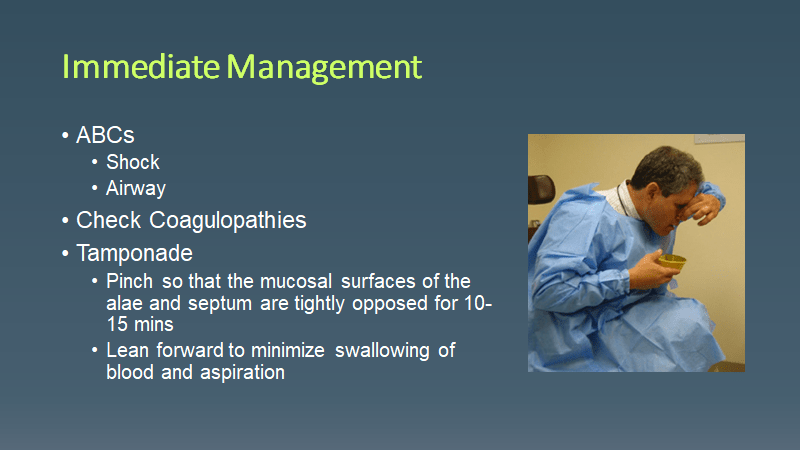 Immediate Management

• ABCs
  • Shock
  • Airway
• Check Coagulopathies
• Tamponade
  • Pinch so that the mucosal surfaces of the alae and septum are tightly opposed for 10-15 mins
  • Lean forward to minimize swallowing of blood and aspiration